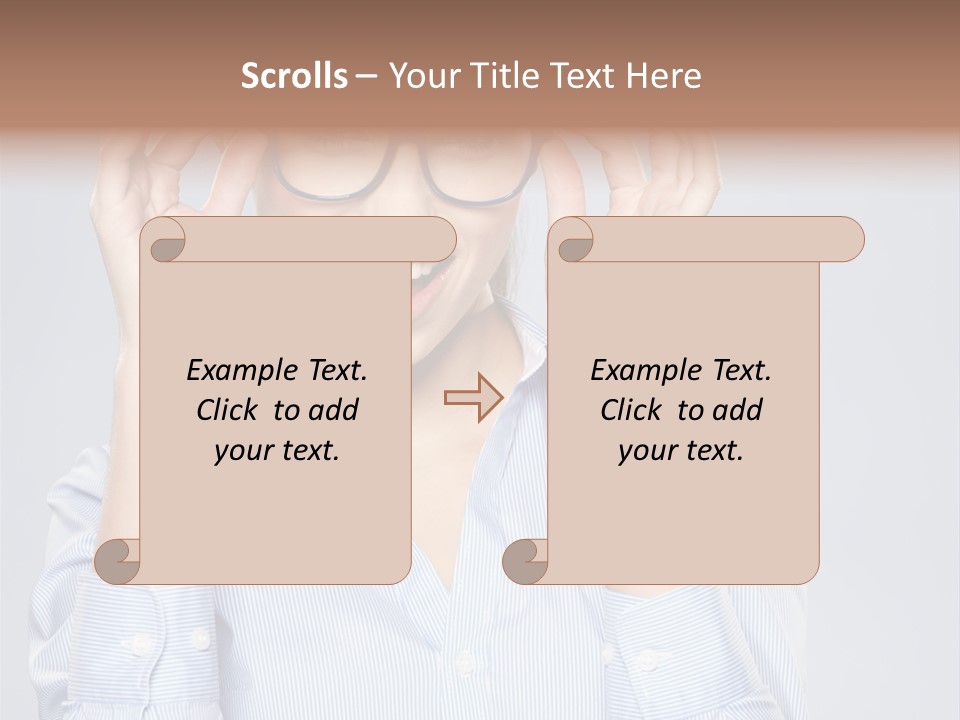 Scrolls – Your Title Text Here

Example Text. Click to add your text.

Example Text. Click to add your text.